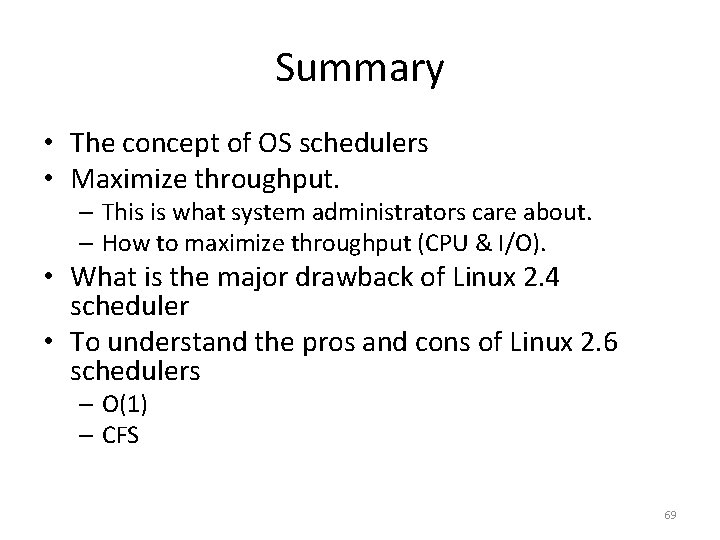 Summary

• The concept of OS schedulers
• Maximize throughput.
– This is what system administrators care about.
– How to maximize throughput (CPU & I/O).
• What is the major drawback of Linux 2.4 scheduler
• To understand the pros and cons of Linux 2.6 schedulers
– O(1)
– CFS

69